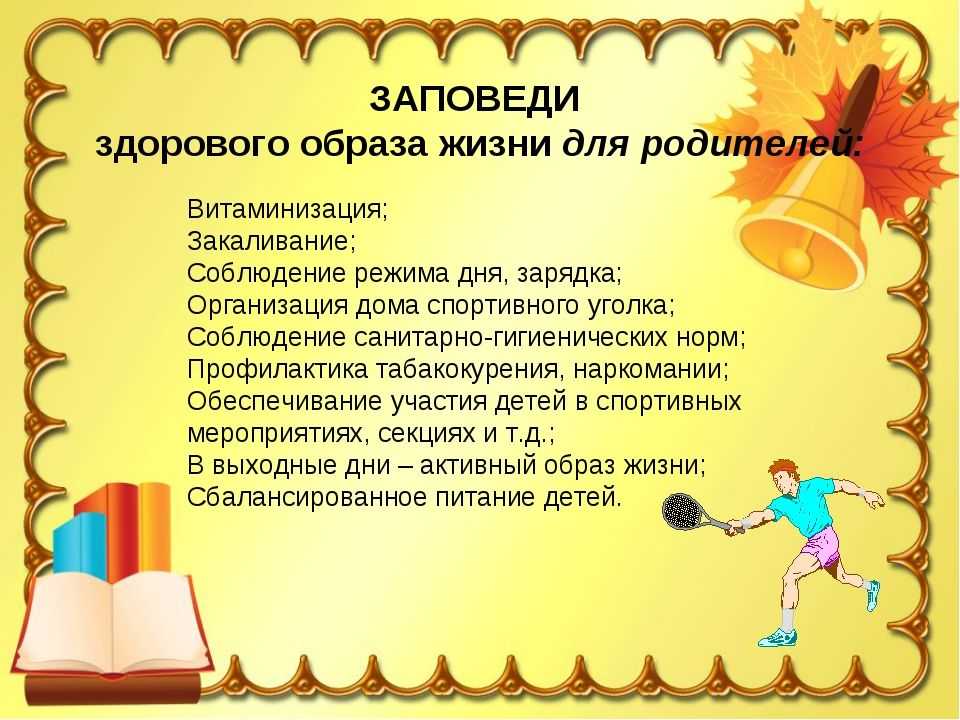 ЗАПОВЕДИ
здорового образа жизни для родителей:

Витаминизация;
Закаливание;
Соблюдение режима дня, зарядка;
Организация дома спортивного уголка;
Соблюдение санитарно-гигиенических норм;
Профилактика табакокурения, наркомании;
Обеспечивание участия детей в спортивных мероприятиях, секциях и т.д.;
В выходные дни – активный образ жизни;
Сбалансированное питание детей.